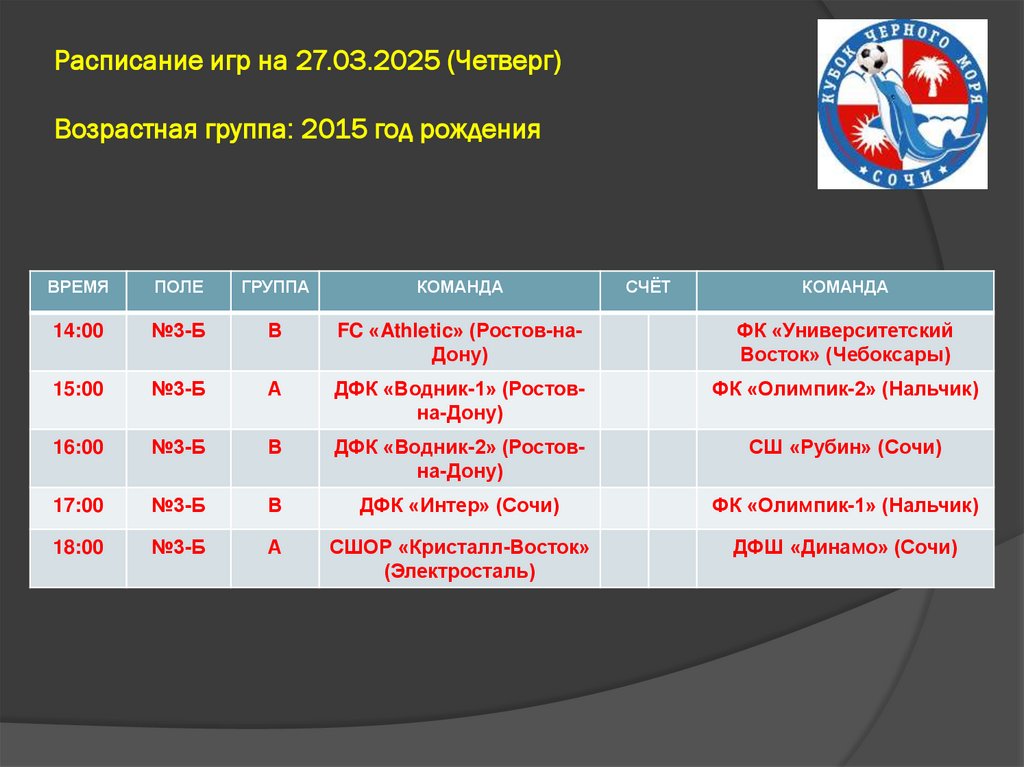 Расписание игр на 27.03.2025 (Четверг)

Возрастная группа: 2015 год рождения

КУБОК ЧЕРНОГО МОРЯ
СОЧИ

| ВРЕМЯ | ПОЛЕ | ГРУППА | КОМАНДА | СЧЁТ | | КОМАНДА |
|---|---|---|---|---|---|---|
| 14:00 | №3-Б | В | FC «Athletic» (Ростов-на-Дону) | | | ФК «Университетский Восток» (Чебоксары) |
| 15:00 | №3-Б | А | ДФК «Водник-1» (Ростов-на-Дону) | | | ФК «Олимпик-2» (Нальчик) |
| 16:00 | №3-Б | В | ДФК «Водник-2» (Ростов-на-Дону) | | | СШ «Рубин» (Сочи) |
| 17:00 | №3-Б | В | ДФК «Интер» (Сочи) | | | ФК «Олимпик-1» (Нальчик) |
| 18:00 | №3-Б | А | СШОР «Кристалл-Восток» (Электросталь) | | | ДФШ «Динамо» (Сочи) |